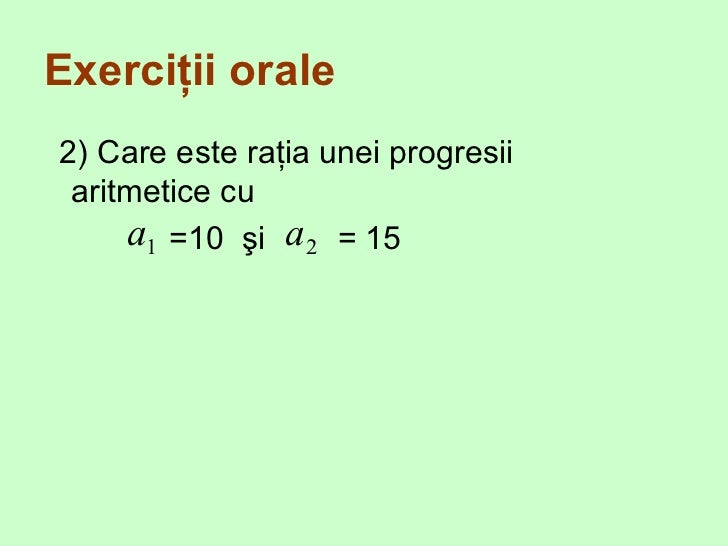 Exerciții orale

2) Care este rația unei progresii aritmetice cu

$a_1$ =10 şi $a_2$ = 15